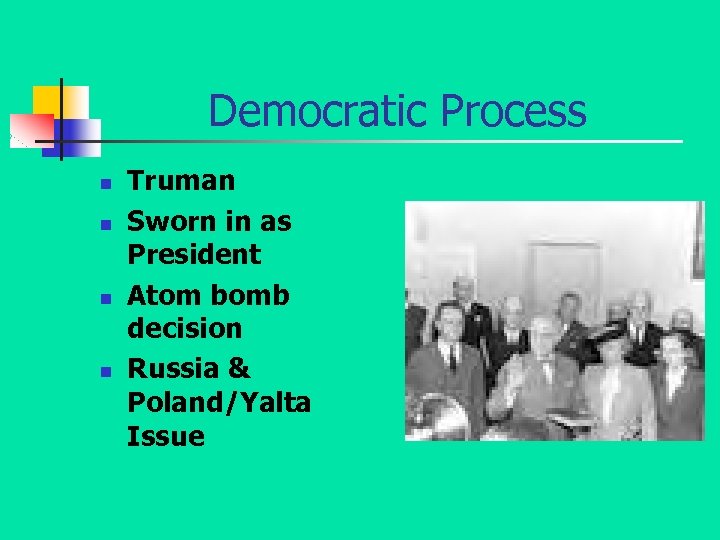 Democratic Process

- Truman
- Sworn in as President
- Atom bomb decision
- Russia & Poland/Yalta Issue